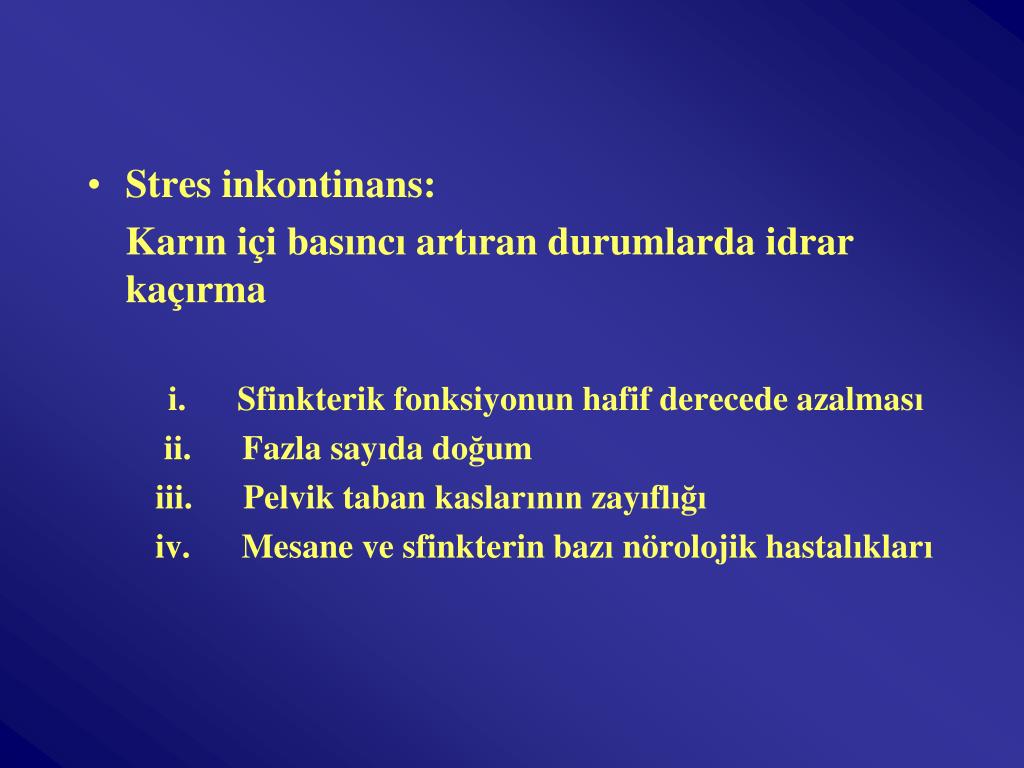 • Stres inkontinans:

Karın içi basıncı artıran durumlarda idrar kaçırma

i. Sfinkterik fonksiyonun hafif derecede azalması
ii. Fazla sayıda doğum
iii. Pelvik taban kaslarının zayıflığı
iv. Mesane ve sfinkterin bazı nörolojik hastalıkları